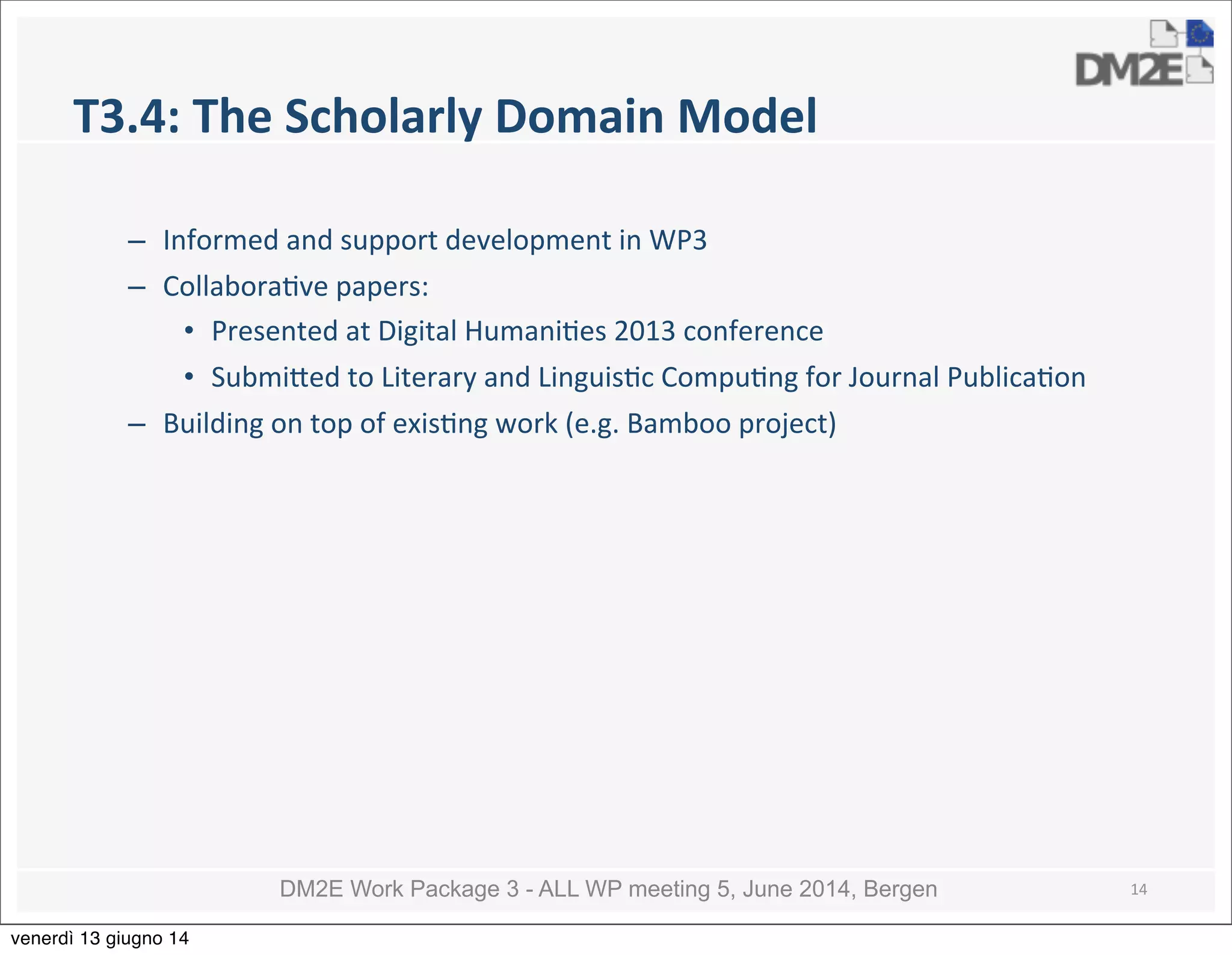 DM2E

T3.4: The Scholarly Domain Model

– Informed and support development in WP3
– Collaborative papers:
• Presented at Digital Humanities 2013 conference
• Submitted to Literary and Linguistic Computing for Journal Publication
– Building on top of existing work (e.g. Bamboo project)

DM2E Work Package 3 - ALL WP meeting 5, June 2014, Bergen 14

venerdì 13 giugno 14